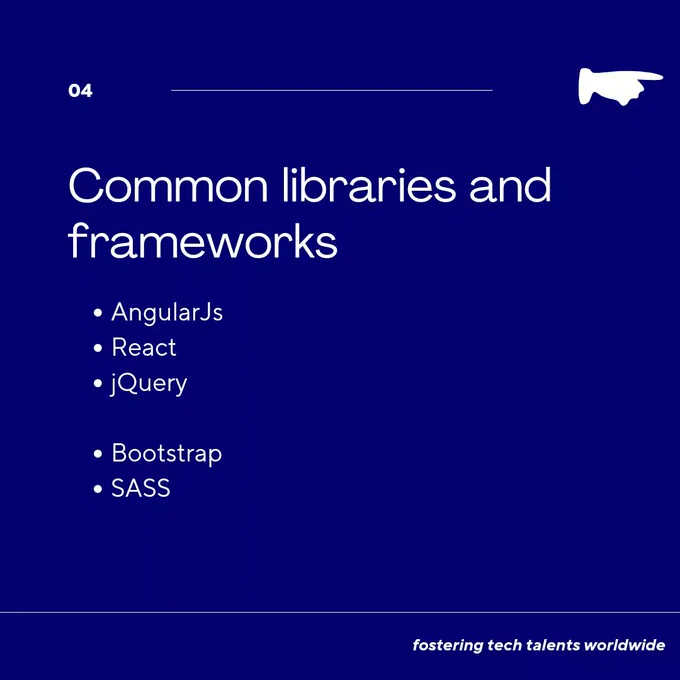 04

Common libraries and frameworks

• AngularJs
• React
• jQuery

• Bootstrap
• SASS

fostering tech talents worldwide